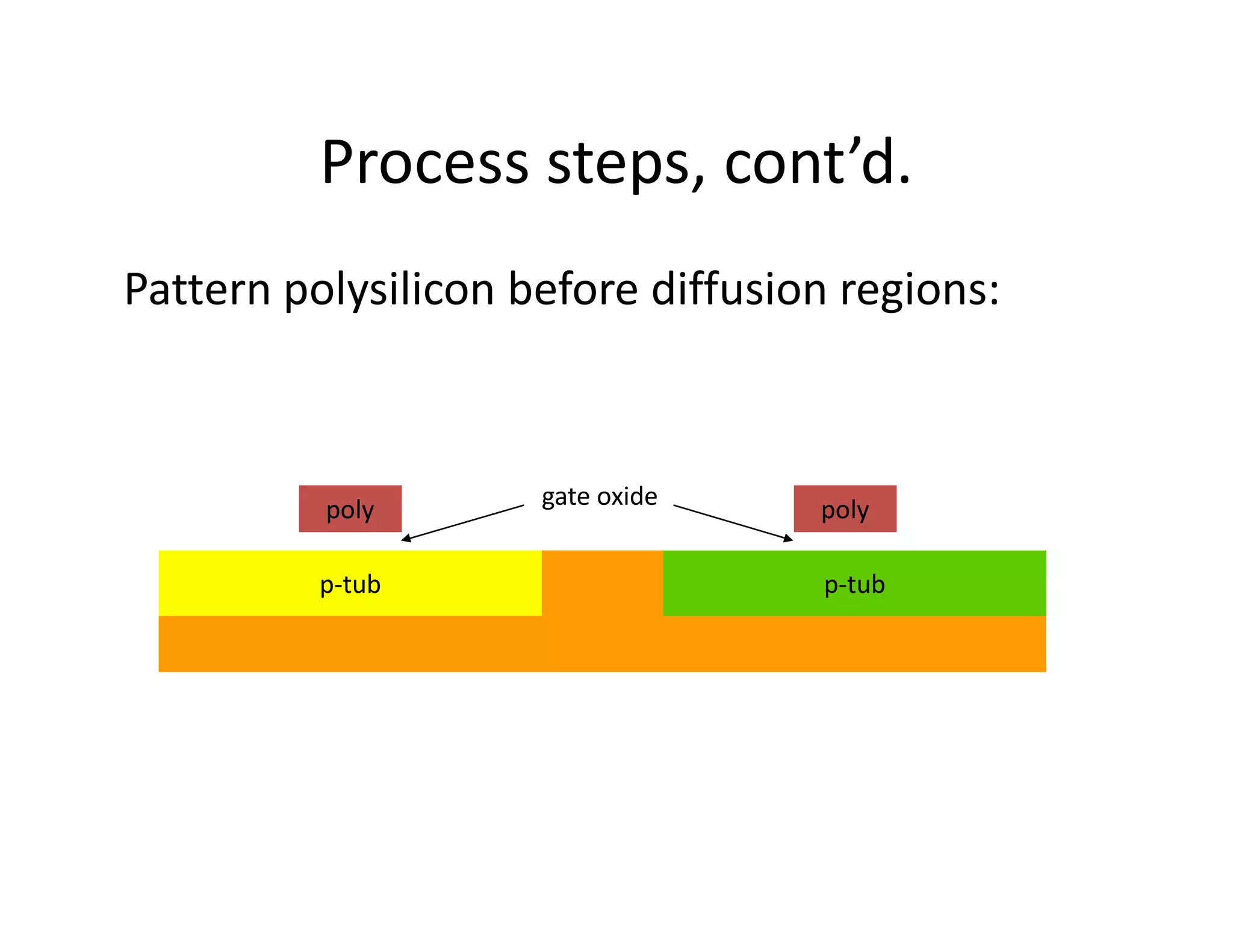 Process steps, cont’d.

Pattern polysilicon before diffusion regions:

poly

gate oxide

poly

p-tub

p-tub